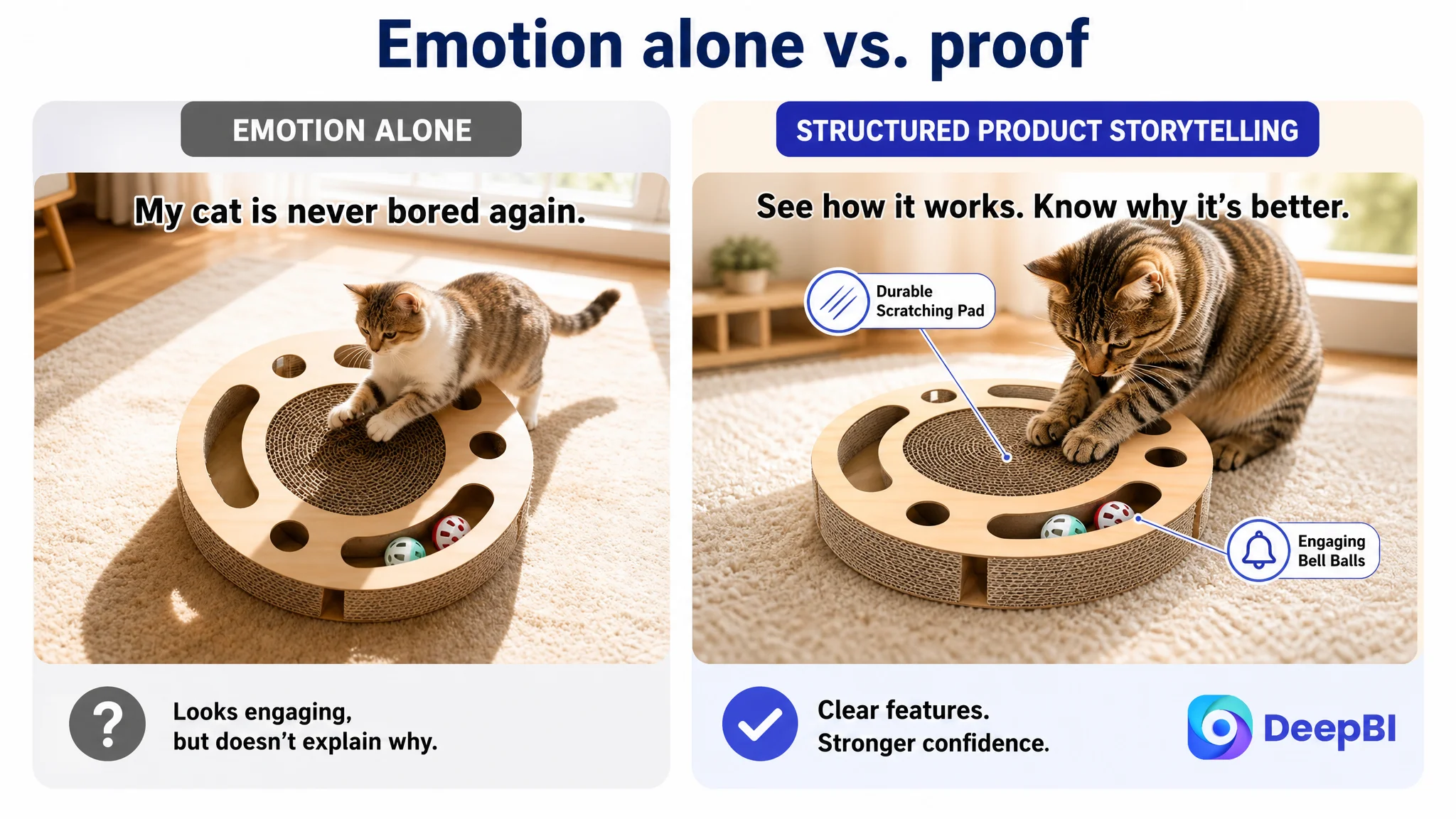 Emotion alone vs. proof

EMOTION ALONE

My cat is never bored again.

?

Looks engaging,
but doesn't explain why.

STRUCTURED PRODUCT STORYTELLING

See how it works. Know why it's better.

Durable
Scratching Pad

Engaging
Bell Balls

Clear features.
Stronger confidence.

DeepBI